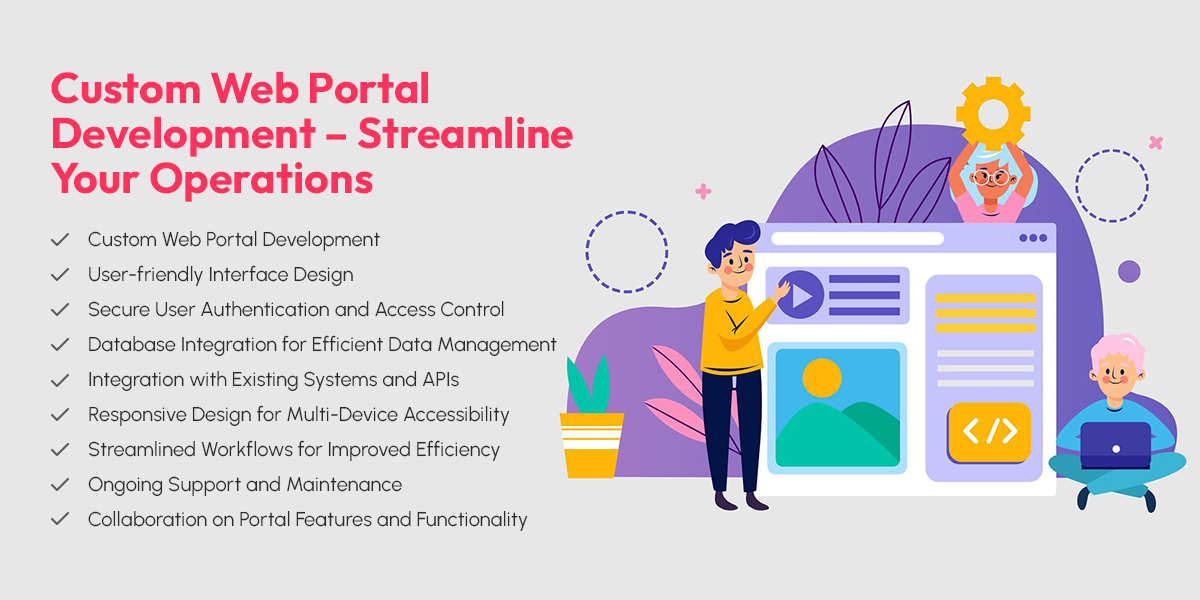 Custom Web Portal Development – Streamline Your Operations

✓ Custom Web Portal Development
✓ User-friendly Interface Design
✓ Secure User Authentication and Access Control
✓ Database Integration for Efficient Data Management
✓ Integration with Existing Systems and APIs
✓ Responsive Design for Multi-Device Accessibility
✓ Streamlined Workflows for Improved Efficiency
✓ Ongoing Support and Maintenance
✓ Collaboration on Portal Features and Functionality

</>